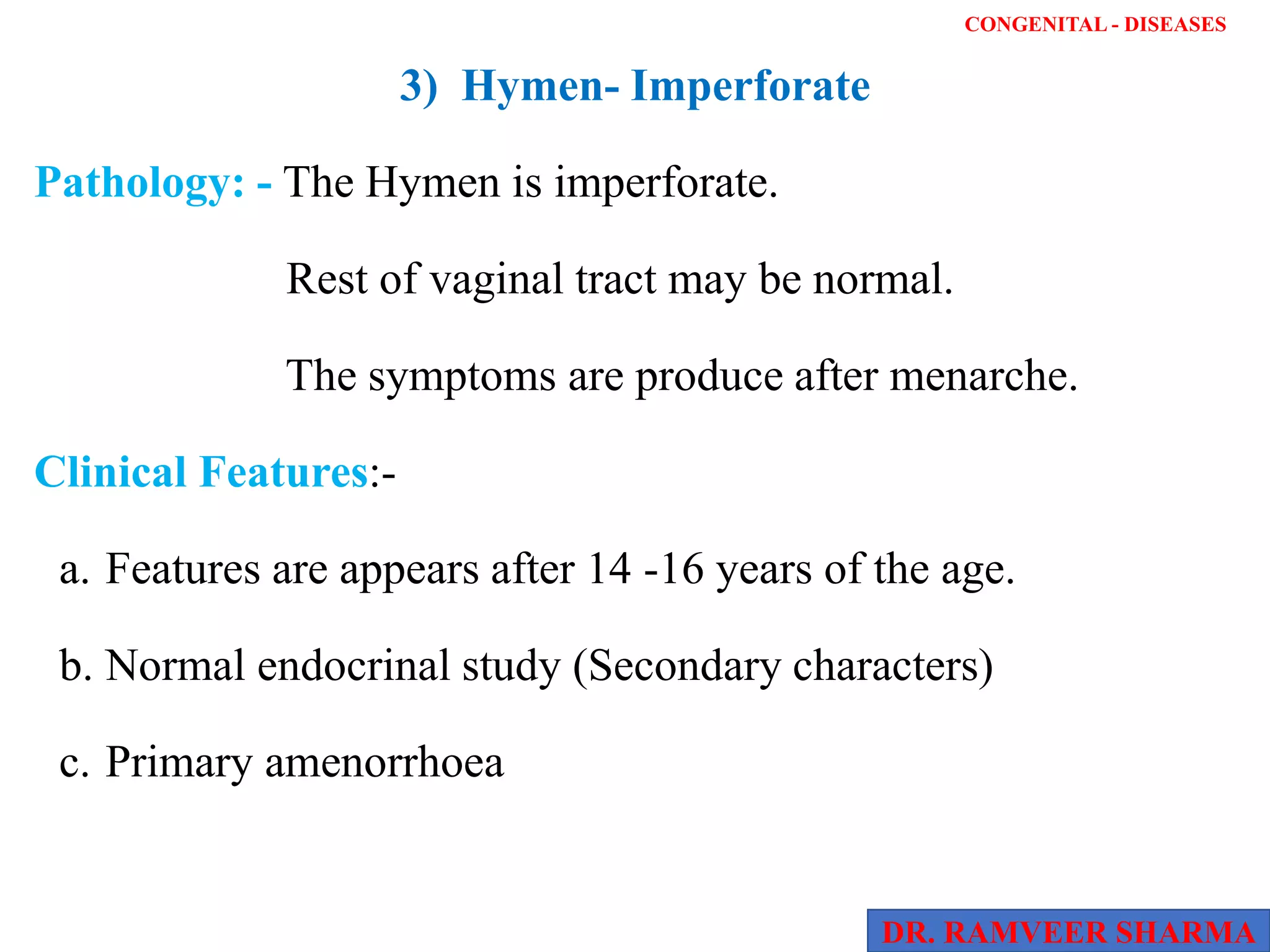 CONGENITAL - DISEASES

3) Hymen- Imperforate

Pathology: - The Hymen is imperforate.

Rest of vaginal tract may be normal.

The symptoms are produce after menarche.

Clinical Features:-

a. Features are appears after 14 -16 years of the age.

b. Normal endocrinal study (Secondary characters)

c. Primary amenorrhoea

DR. RAMVEER SHARMA